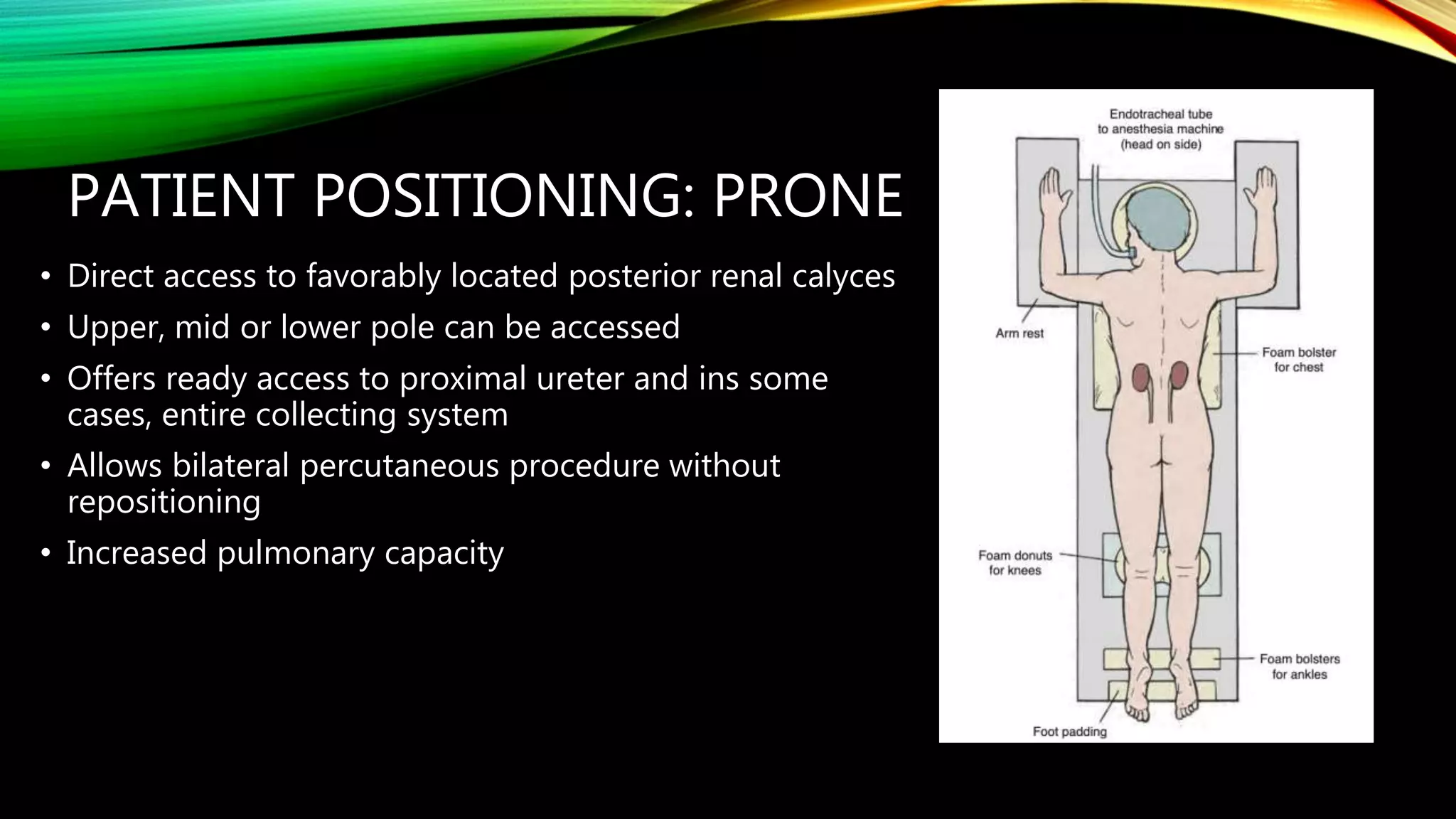 PATIENT POSITIONING: PRONE

• Direct access to favorably located posterior renal calyces
• Upper, mid or lower pole can be accessed
• Offers ready access to proximal ureter and ins some cases, entire collecting system
• Allows bilateral percutaneous procedure without repositioning
• Increased pulmonary capacity

Endotracheal tube to anesthesia machine (head on side)

Arm rest

Foam bolster for chest

Foam donuts for knees

Foam bolsters for ankles

Foot padding